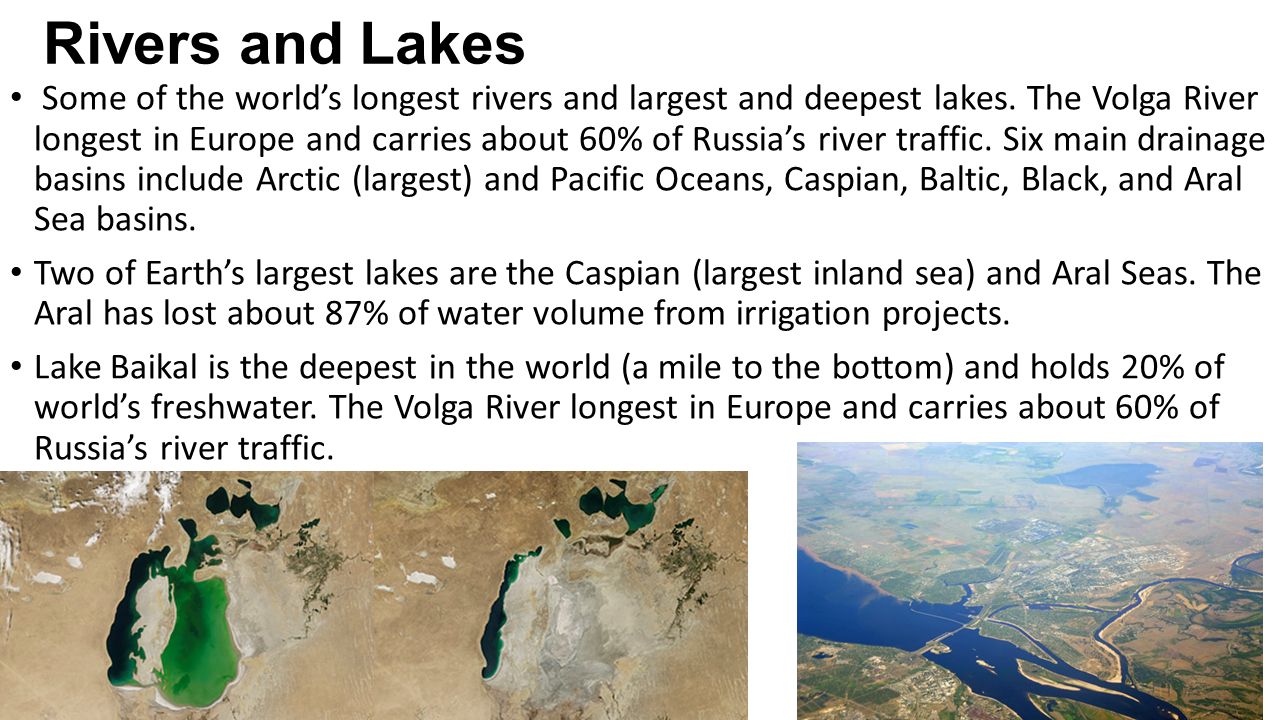 Rivers and Lakes

• Some of the world's longest rivers and largest and deepest lakes. The Volga River longest in Europe and carries about 60% of Russia's river traffic. Six main drainage basins include Arctic (largest) and Pacific Oceans, Caspian, Baltic, Black, and Aral Sea basins.

• Two of Earth's largest lakes are the Caspian (largest inland sea) and Aral Seas. The Aral has lost about 87% of water volume from irrigation projects.

• Lake Baikal is the deepest in the world (a mile to the bottom) and holds 20% of world's freshwater. The Volga River longest in Europe and carries about 60% of Russia's river traffic.